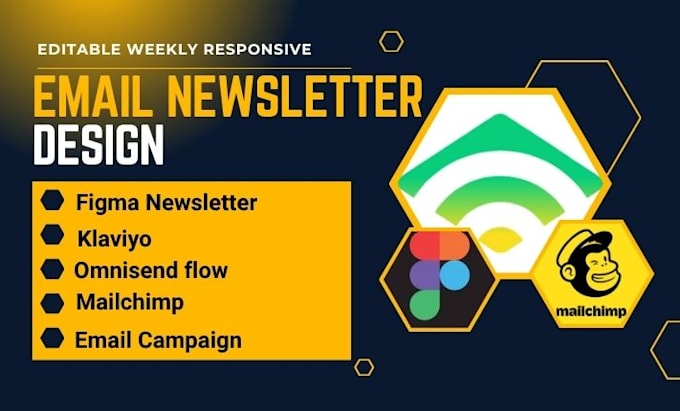 EDITABLE WEEKLY RESPONSIVE

EMAIL NEWSLETTER DESIGN

Figma Newsletter
Klaviyo
Omnisend flow
Mailchimp
Email Campaign

mailchimp